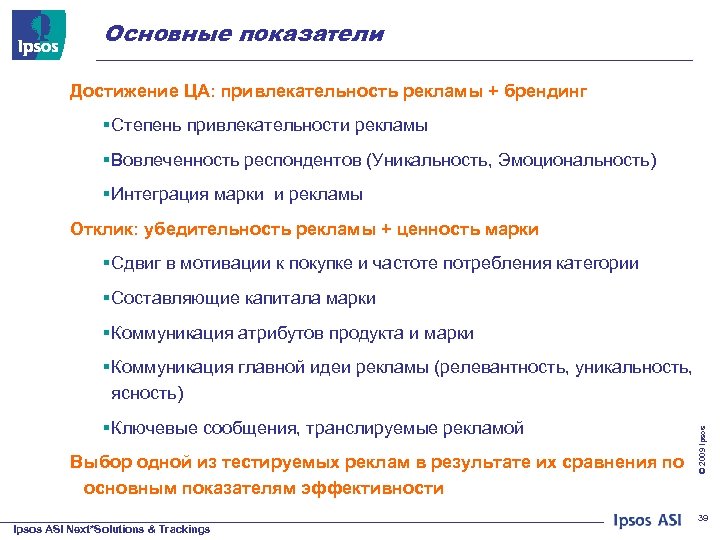 Ipsos

Основные показатели

Достижение ЦА: привлекательность рекламы + брендинг

▪Степень привлекательности рекламы

▪Вовлеченность респондентов (Уникальность, Эмоциональность)

▪Интеграция марки и рекламы

Отклик: убедительность рекламы + ценность марки

▪Сдвиг в мотивации к покупке и частоте потребления категории

▪Составляющие капитала марки

▪Коммуникация атрибутов продукта и марки

▪Коммуникация главной идеи рекламы (релевантность, уникальность, ясность)

▪Ключевые сообщения, транслируемые рекламой

Выбор одной из тестируемых реклам в результате их сравнения по основным показателям эффективности

© 2009 Ipsos

Ipsos ASI Next*Solutions & Trackings

Ipsos ASI

39